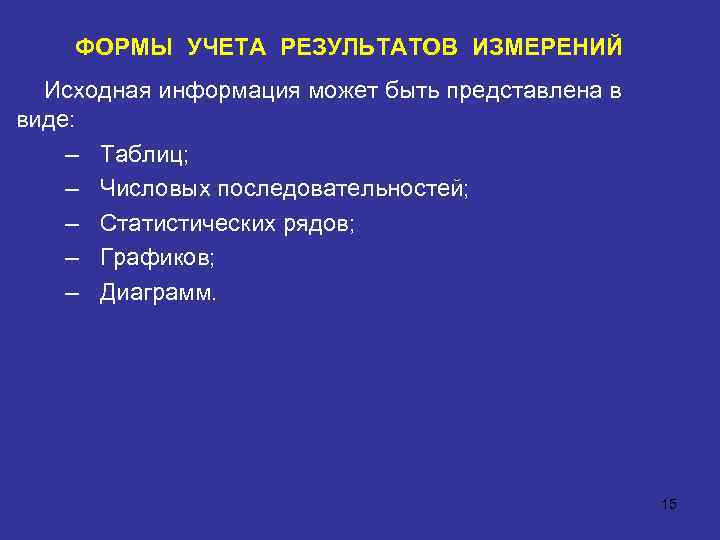 ФОРМЫ УЧЕТА РЕЗУЛЬТАТОВ ИЗМЕРЕНИЙ

Исходная информация может быть представлена в виде:

– Таблиц;
– Числовых последовательностей;
– Статистических рядов;
– Графиков;
– Диаграмм.

15